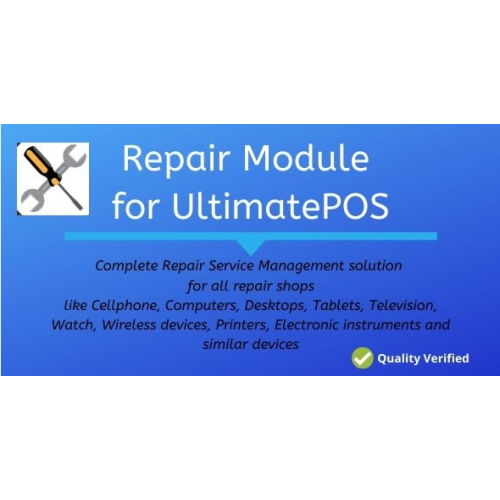 Repair Module for UltimatePOS

Complete Repair Service Management solution for all repair shops like Cellphone, Computers, Desktops, Tablets, Television, Watch, Wireless devices, Printers, Electronic instruments and similar devices

Quality Verified